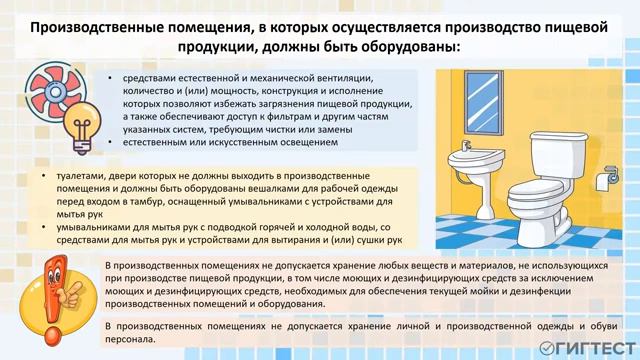 Производственные помещения, в которых осуществляется производство пищевой продукции, должны быть оборудованы:

• средствами естественной и механической вентиляции, количество и (или) мощность, конструкция и исполнение которых позволяют избежать загрязнения пищевой продукции, а также обеспечивают доступ к фильтрам и другим частям указанных систем, требующим чистки или замены
• естественным или искусственным освещением

• туалетами, двери которых не должны выходить в производственные помещения и должны быть оборудованы вешалками для рабочей одежды перед входом в тамбур, оснащенный умывальниками с устройствами для мытья рук
• умывальниками для мытья рук с подводкой горячей и холодной воды, со средствами для мытья рук и устройствами для вытирания и (или) сушки рук

В производственных помещениях не допускается хранение любых веществ и материалов, не использующихся при производстве пищевой продукции, в том числе моющих и дезинфицирующих средств за исключением моющих и дезинфицирующих средств, необходимых для обеспечения текущей мойки и дезинфекции производственных помещений и оборудования.

В производственных помещениях не допускается хранение личной и производственной одежды и обуви персонала.

ГИГТЕСТ